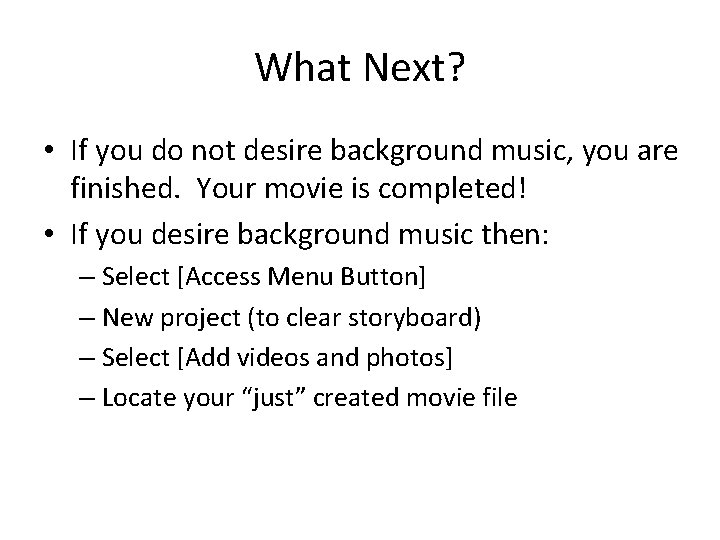 What Next?

• If you do not desire background music, you are finished. Your movie is completed!

• If you desire background music then:

– Select [Access Menu Button]

– New project (to clear storyboard)

– Select [Add videos and photos]

– Locate your “just” created movie file